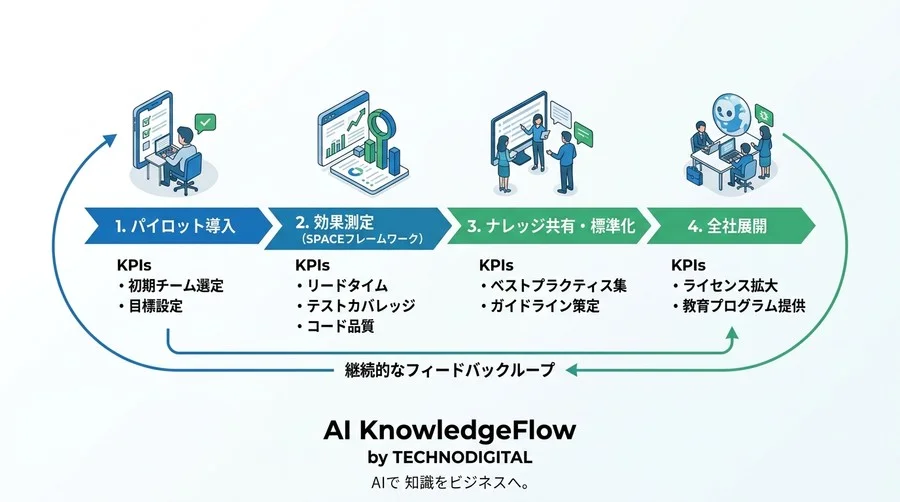 1. パイロット導入

KPIs
・初期チーム選定
・目標設定

2. 効果測定
(SPACEフレームワーク)

KPIs
・リードタイム
・テストカバレッジ
・コード品質

3. ナレッジ共有・標準化

KPIs
・ベストプラクティス集
・ガイドライン策定

4. 全社展開

KPIs
・ライセンス拡大
・教育プログラム提供

継続的なフィードバックループ

AI KnowledgeFlow
by TECHNODIGITAL
AIで 知識をビジネスへ。